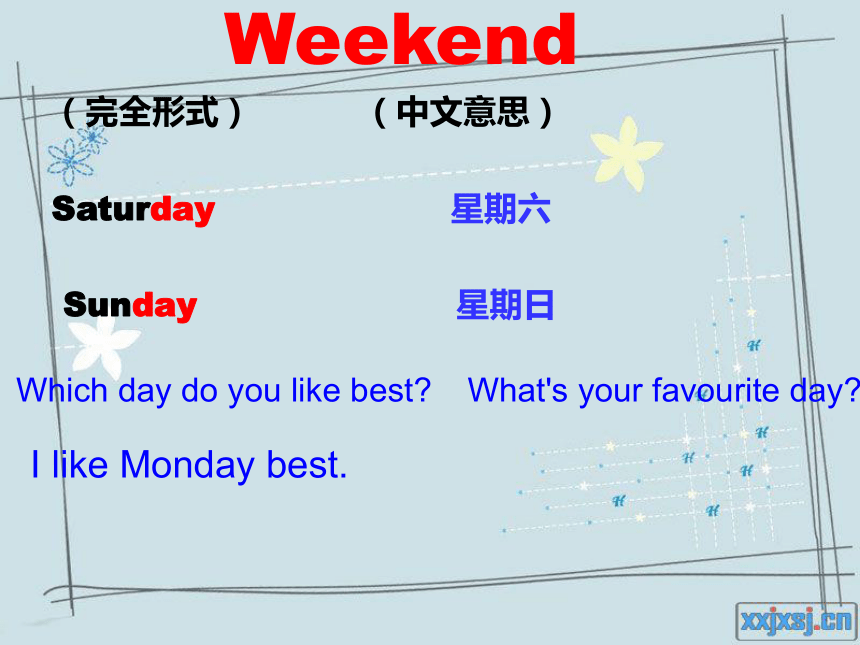 Weekend

（完全形式）　　（中文意思）

Saturday　　星期六

Sunday　　星期日

Which day do you like best?　What's your favourite day?

I like Monday best.

xxjxsj.cn